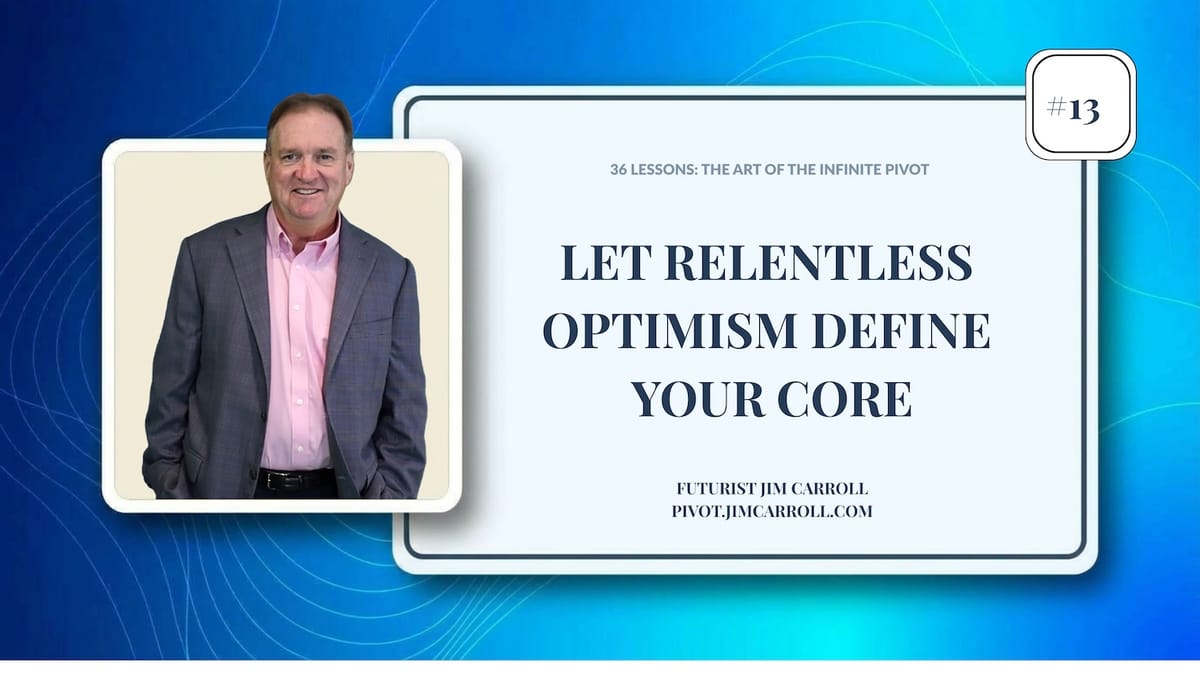 #13

36 LESSONS: THE ART OF THE INFINITE PIVOT

LET RELENTLESS OPTIMISM DEFINE YOUR CORE

FUTURIST JIM CARROLL
PIVOT.JIMCARROLL.COM